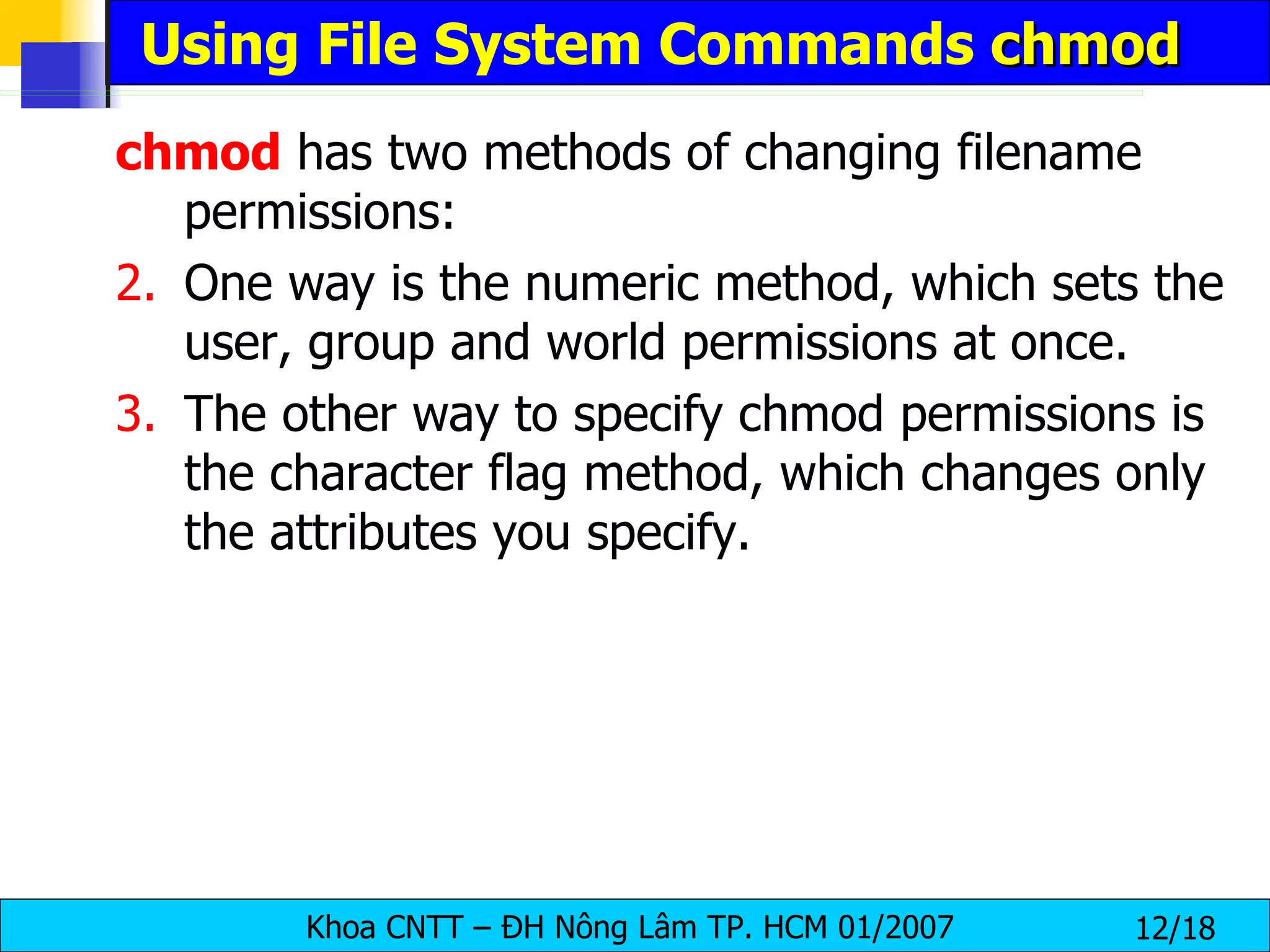 Using File System Commands chmod

chmod has two methods of changing filename permissions:

2. One way is the numeric method, which sets the user, group and world permissions at once.

3. The other way to specify chmod permissions is the character flag method, which changes only the attributes you specify.

Khoa CNTT – ĐH Nông Lâm TP. HCM 01/2007

12/18